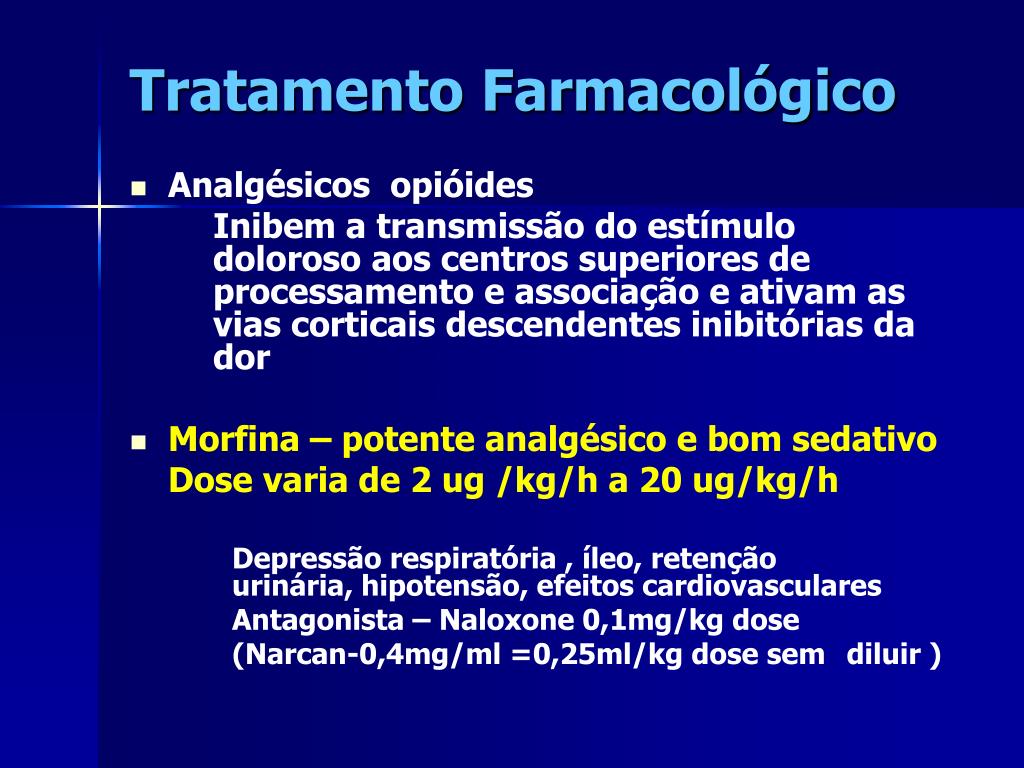 Tratamento Farmacológico

Analgésicos opióides
Inibem a transmissão do estímulo doloroso aos centros superiores de processamento e associação e ativam as vias corticais descendentes inibitórias da dor

Morfina – potente analgésico e bom sedativo
Dose varia de 2 ug /kg/h a 20 ug/kg/h

Depressão respiratória , íleo, retenção urinária, hipotensão, efeitos cardiovasculares
Antagonista – Naloxone 0,1mg/kg dose
(Narcan-0,4mg/ml =0,25ml/kg dose sem diluir )